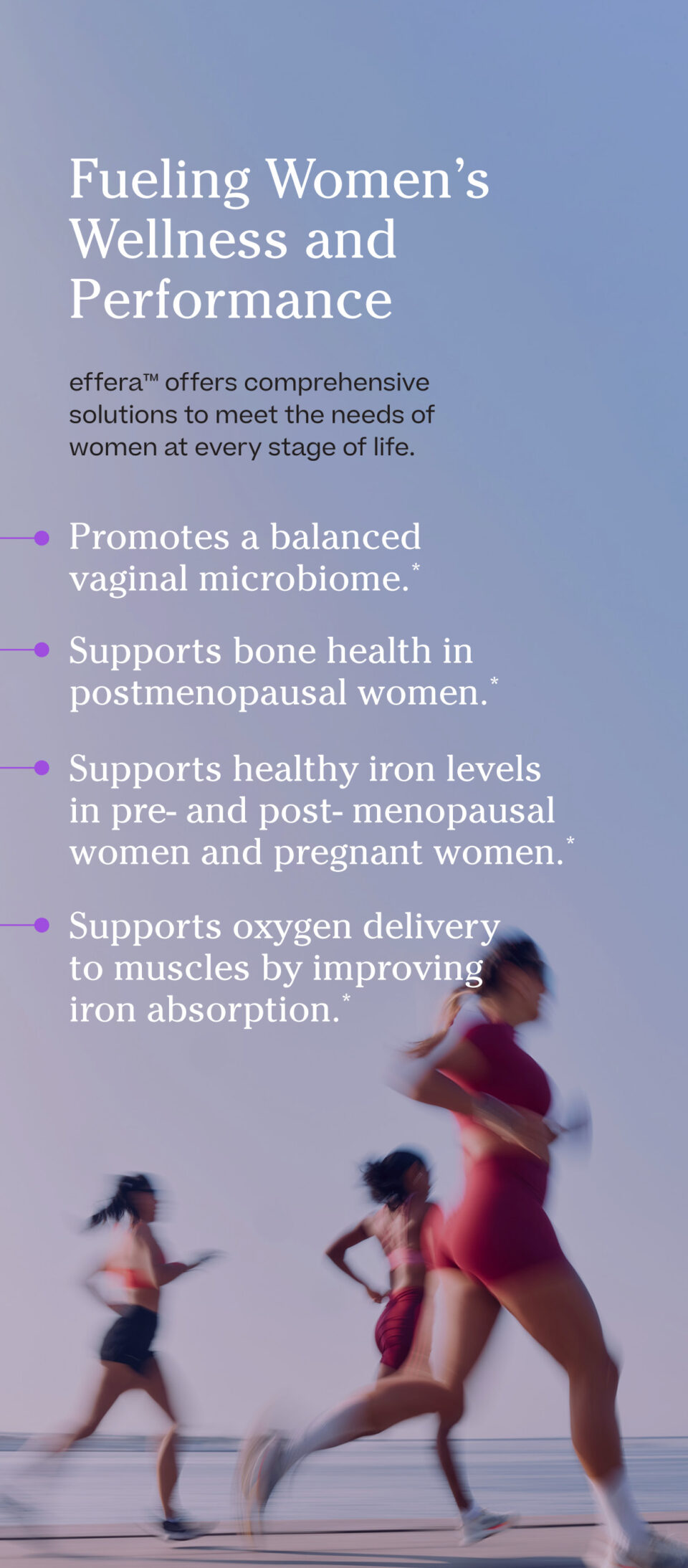 Fueling Women's Wellness and Performance

effera™ offers comprehensive solutions to meet the needs of women at every stage of life.

• Promotes a balanced vaginal microbiome.$^{*}$

• Supports bone health in postmenopausal women.$^{*}$

• Supports healthy iron levels in pre- and post- menopausal women and pregnant women.$^{*}$

• Supports oxygen delivery to muscles by improving iron absorption.$^{*}$